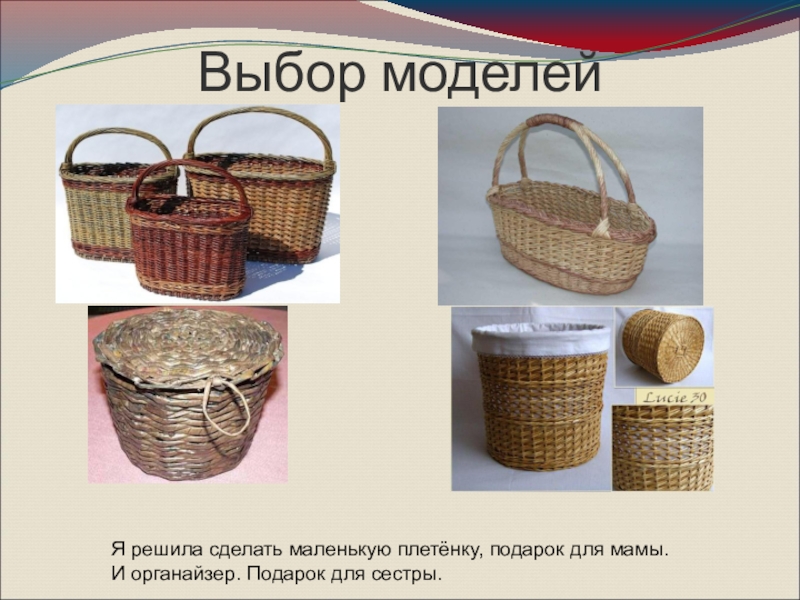 Выбор моделей

Lucie 30

Я решила сделать маленькую плетёнку, подарок для мамы. И органайзер. Подарок для сестры.